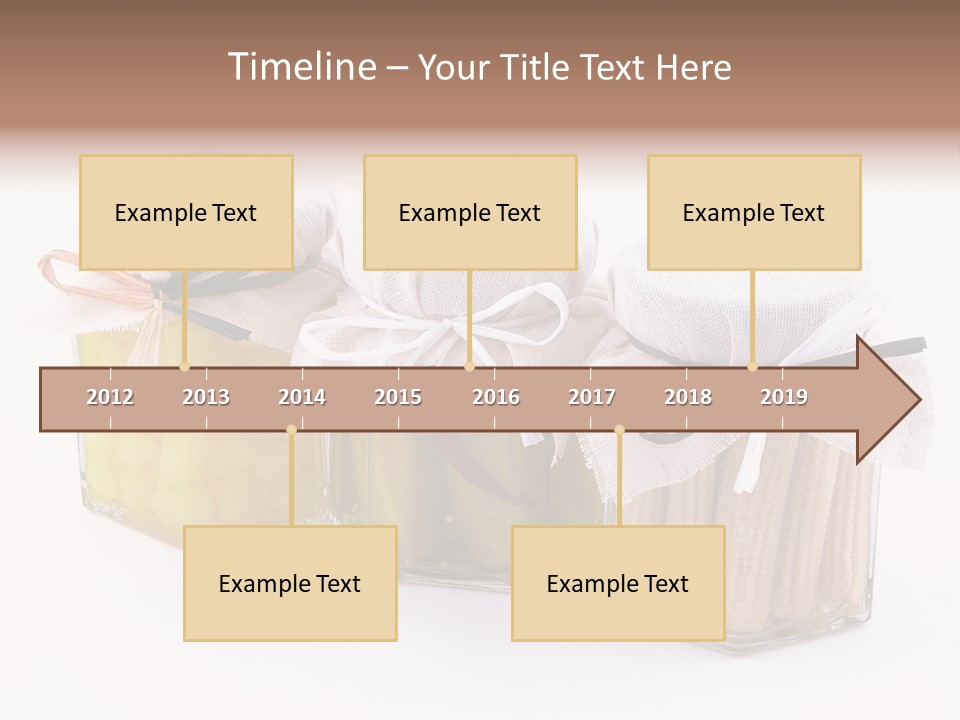 Timeline – Your Title Text Here

Example Text

Example Text

Example Text

2012 2013 2014 2015 2016 2017 2018 2019

Example Text

Example Text